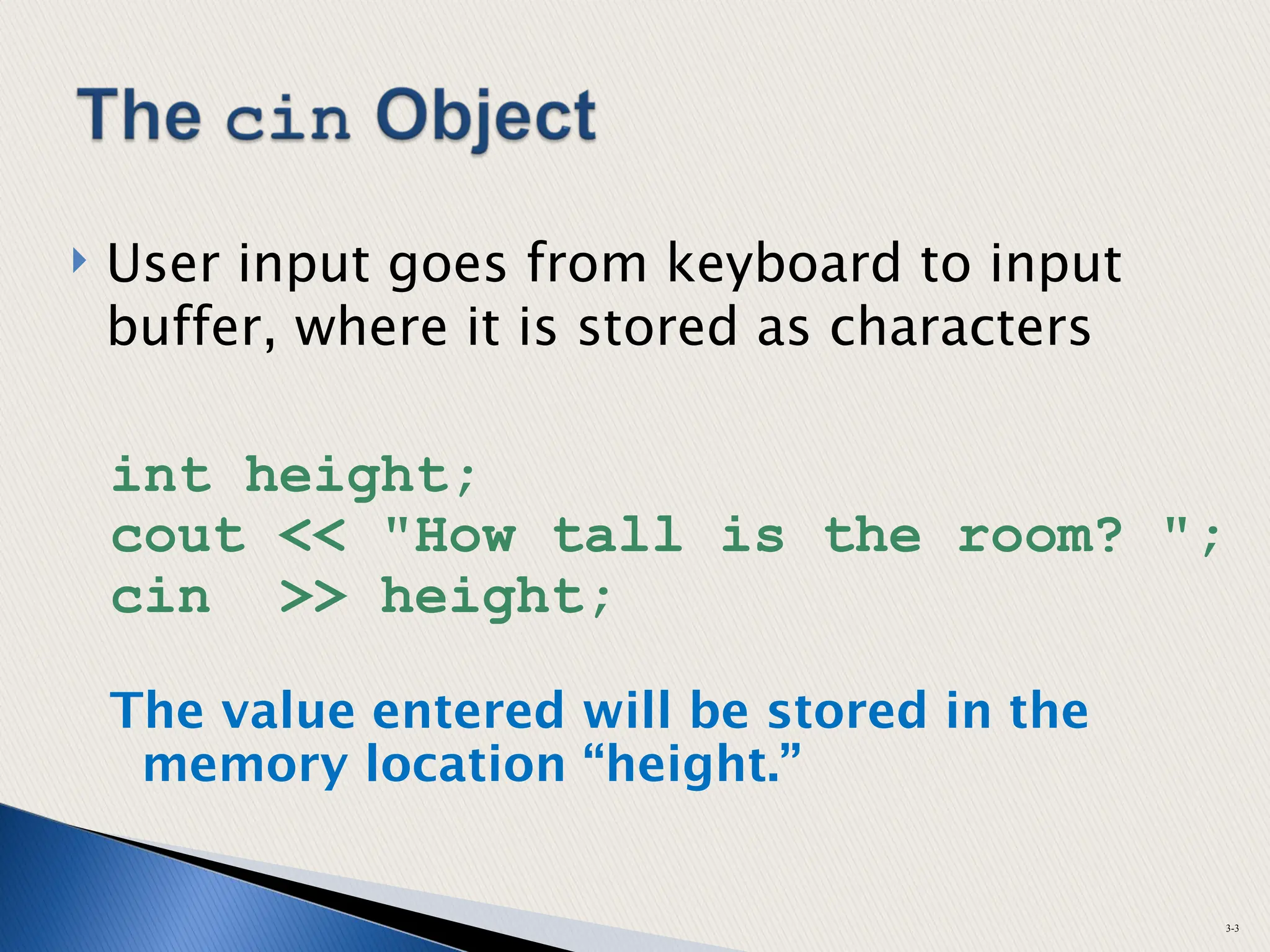 The cin Object

User input goes from keyboard to input buffer, where it is stored as characters

int height;
cout << "How tall is the room? ";
cin  >> height;

The value entered will be stored in the memory location “height.”

3-3